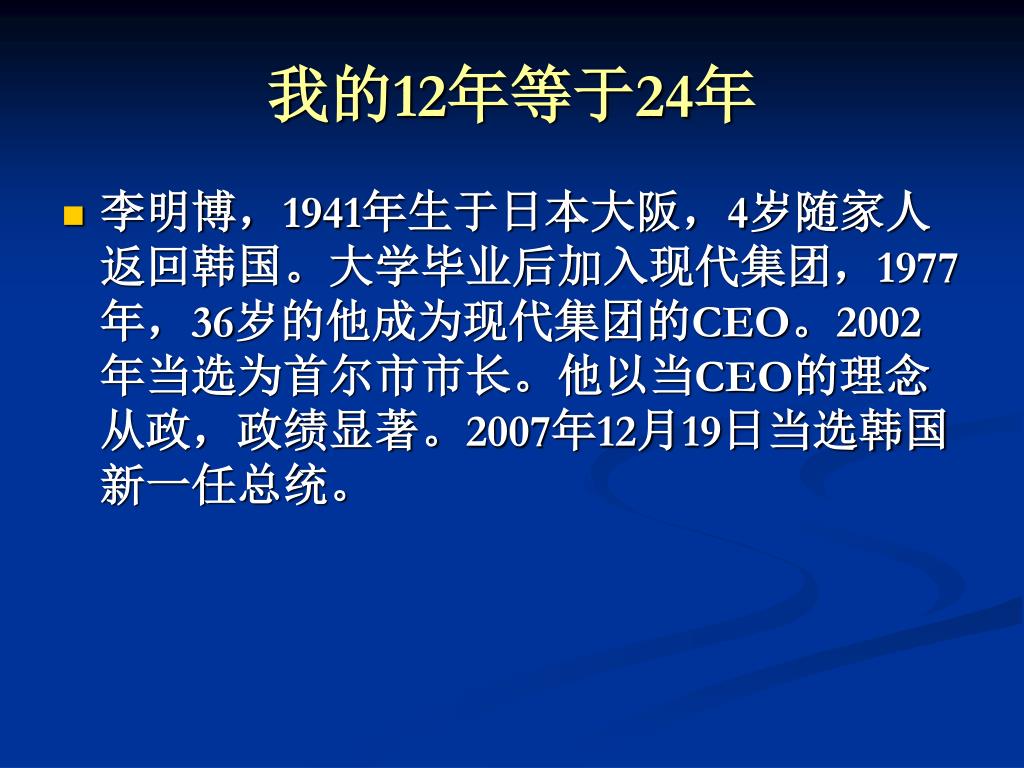 我的12年等于24年

李明博，1941年生于日本大阪，4岁随家人返回韩国。大学毕业后加入现代集团，1977年，36岁的他成为现代集团的CEO。2002年当选为首尔市市长。他以当CEO的理念从政，政绩显著。2007年12月19日当选韩国新一任总统。